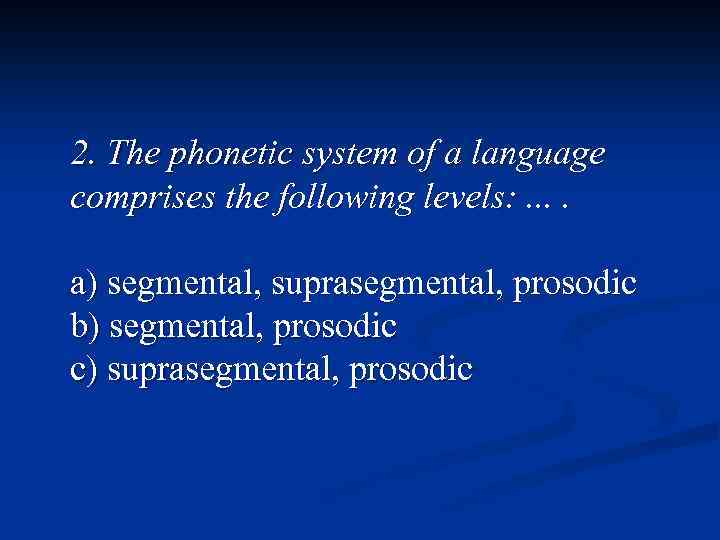 2. The phonetic system of a language comprises the following levels: ... .

a) segmental, suprasegmental, prosodic
b) segmental, prosodic
c) suprasegmental, prosodic